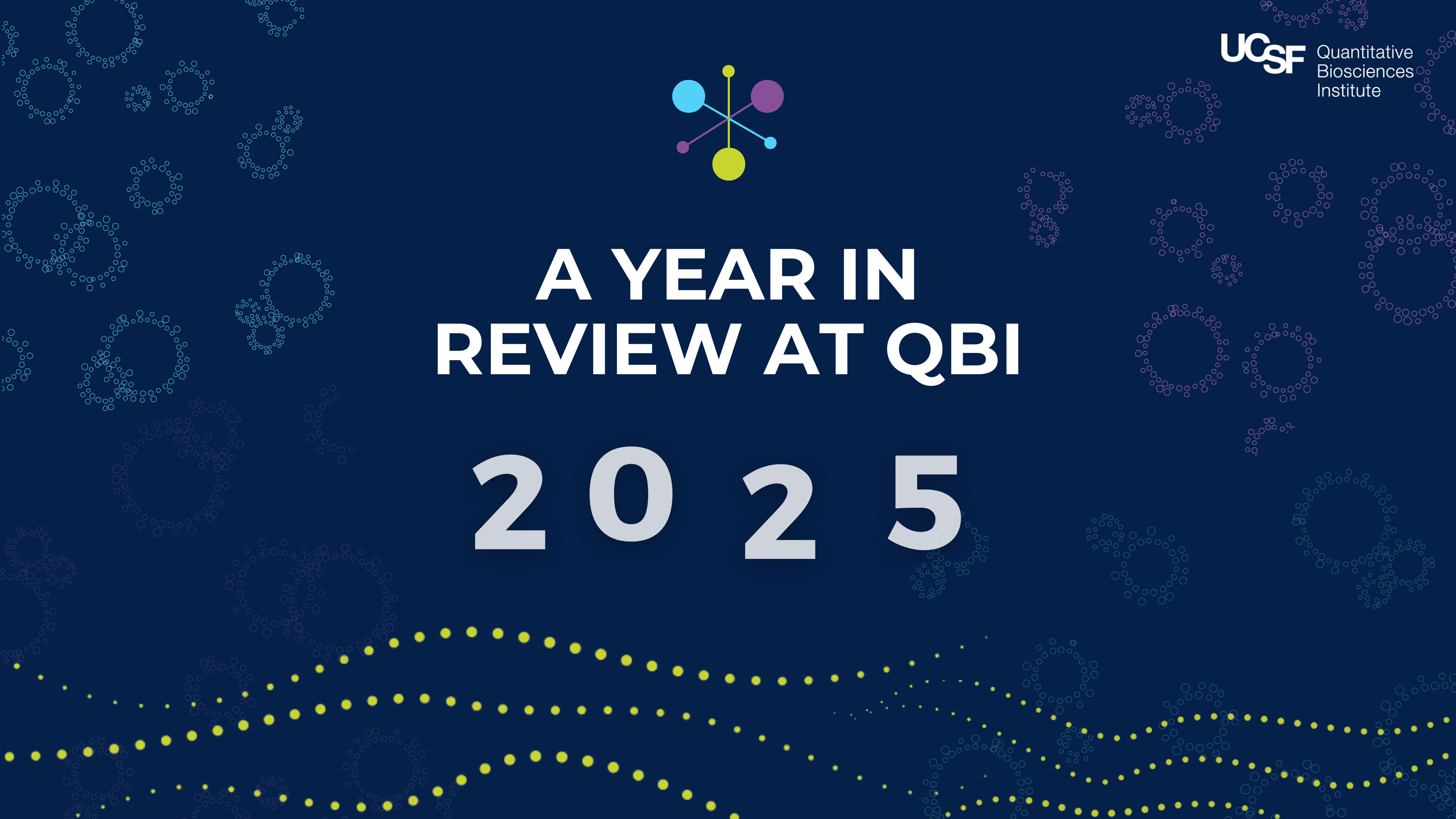 UCSF Quantitative Biosciences Institute

A YEAR IN REVIEW AT QBI

2025